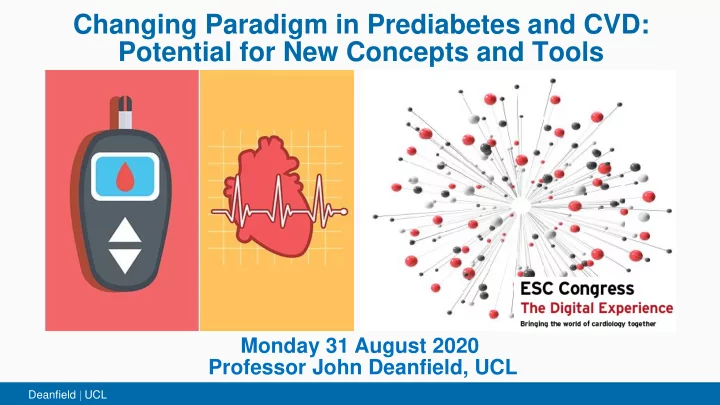 Changing Paradigm in Prediabetes and CVD: Potential for New Concepts and Tools

ESC Congress
The Digital Experience
Bringing the world of cardiology together

Monday 31 August 2020
Professor John Deanfield, UCL

Deanfield | UCL